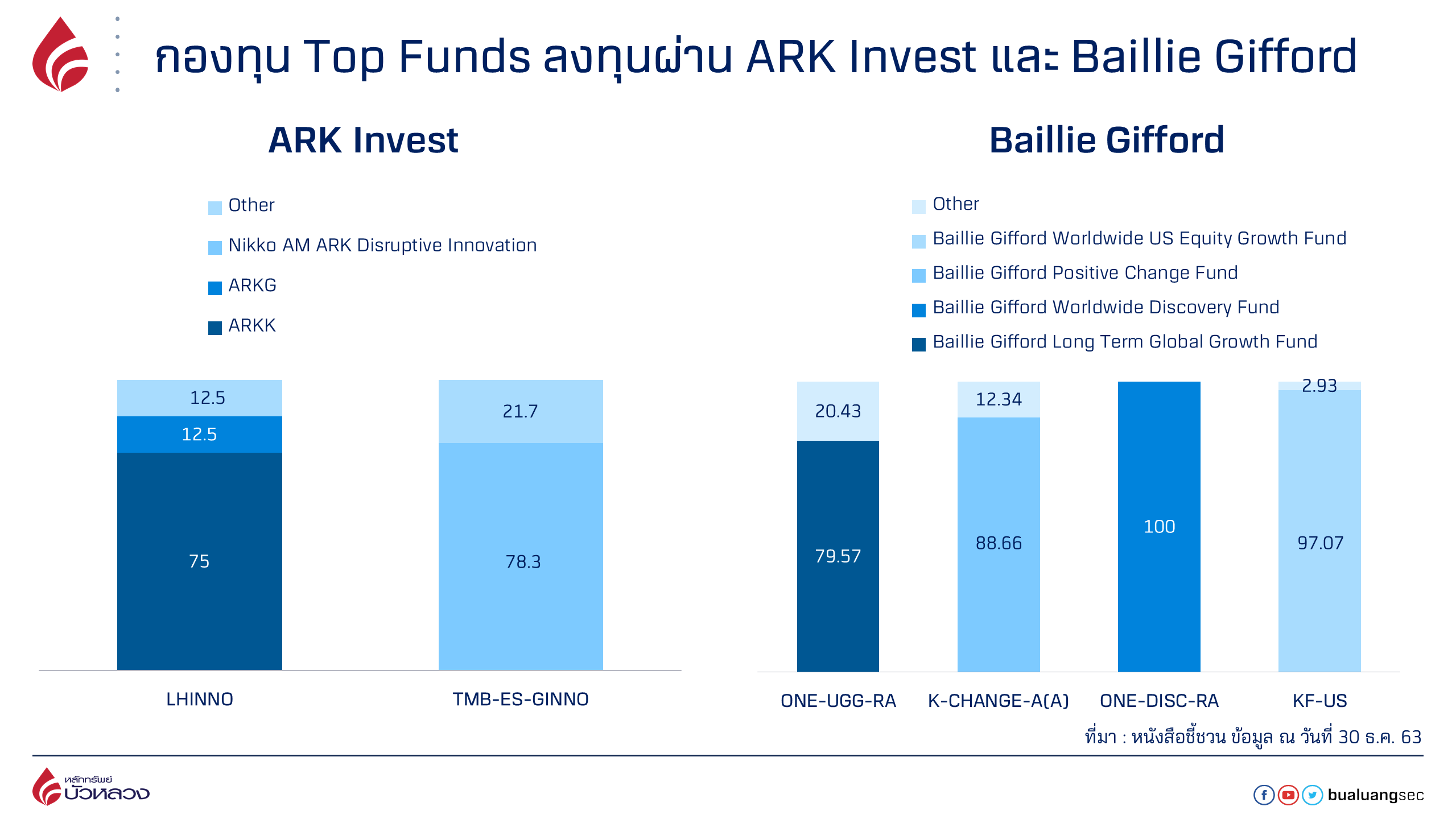 กองทุน Top Funds ลงทุนผ่าน ARK Invest และ Baillie Gifford

ARK Invest

Other
Nikko AM ARK Disruptive Innovation
ARKG
ARKK

12.5
12.5
75
21.7
78.3

LHINNO
TMB-ES-GINNO

Baillie Gifford

Other
Baillie Gifford Worldwide US Equity Growth Fund
Baillie Gifford Positive Change Fund
Baillie Gifford Worldwide Discovery Fund
Baillie Gifford Long Term Global Growth Fund

20.43
79.57
12.34
88.66
100
2.93
97.07

ONE-UGG-RA
K-CHANGE-A(A)
ONE-DISC-RA
KF-US

ที่มา : หนังสือชี้ชวน ข้อมูล ณ วันที่ 30 ธ.ค. 63

หลักทรัพย์ บัวหลวง

bualuangsec